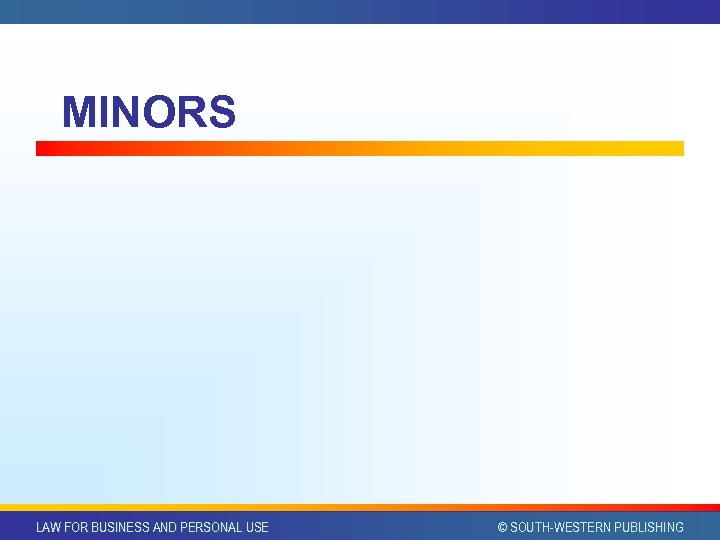 MINORS

LAW FOR BUSINESS AND PERSONAL USE

© SOUTH-WESTERN PUBLISHING